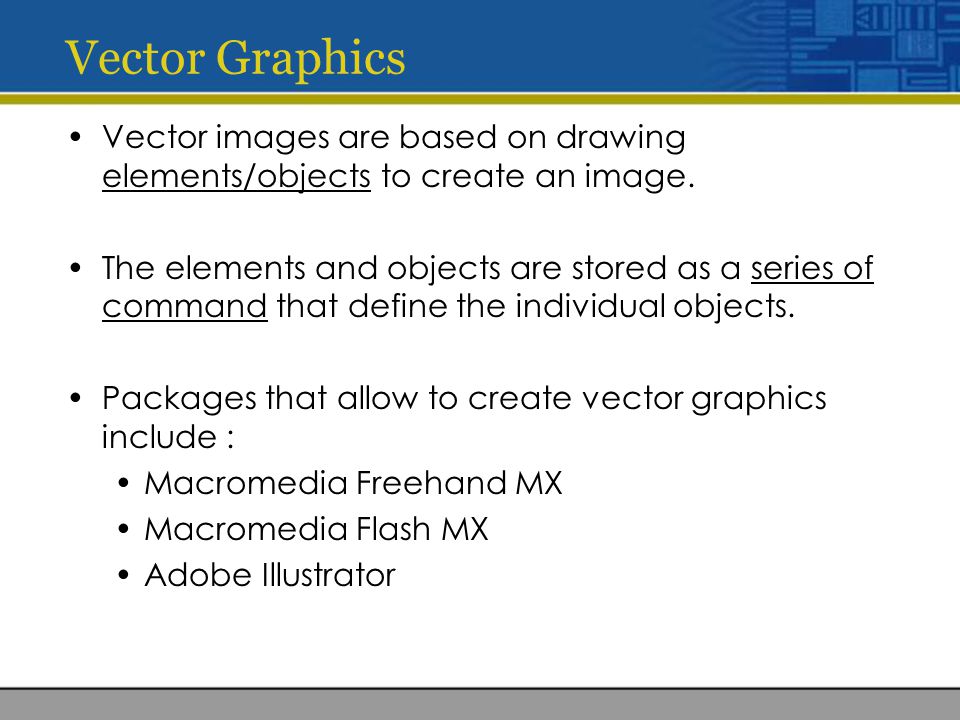 Vector Graphics

• Vector images are based on drawing elements/objects to create an image.

• The elements and objects are stored as a series of command that define the individual objects.

• Packages that allow to create vector graphics include :
  • Macromedia Freehand MX
  • Macromedia Flash MX
  • Adobe Illustrator